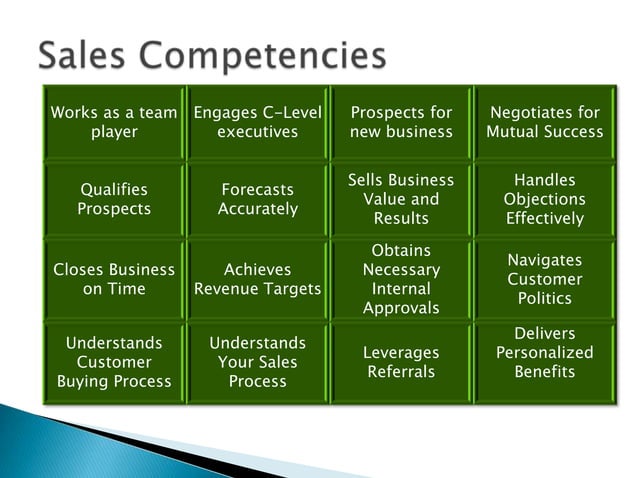 Sales Competencies

| Works as a team player | Engages C-Level executives | Prospects for new business | Negotiates for Mutual Success |
|---|---|---|---|
| Qualifies Prospects | Forecasts Accurately | Sells Business Value and Results | Handles Objections Effectively |
| Closes Business on Time | Achieves Revenue Targets | Obtains Necessary Internal Approvals | Navigates Customer Politics |
| Understands Customer Buying Process | Understands Your Sales Process | Leverages Referrals | Delivers Personalized Benefits |